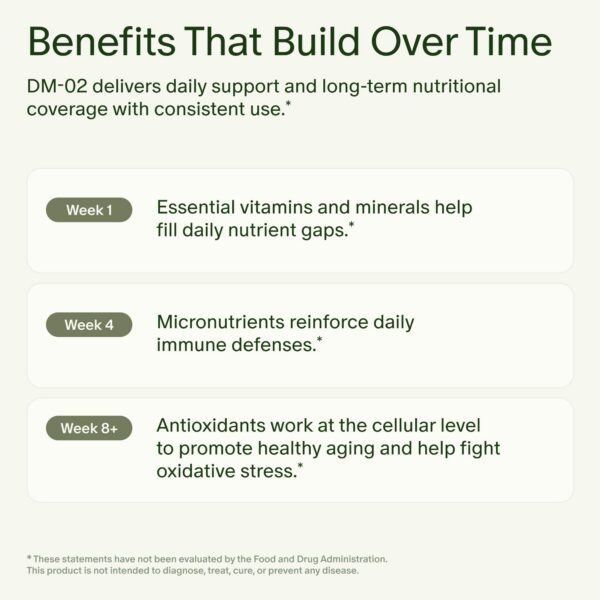 Benefits That Build Over Time

DM-02 delivers daily support and long-term nutritional coverage with consistent use.*

Week 1

Essential vitamins and minerals help fill daily nutrient gaps.*

Week 4

Micronutrients reinforce daily immune defenses.*

Week 8+

Antioxidants work at the cellular level to promote healthy aging and help fight oxidative stress.*

* These statements have not been evaluated by the Food and Drug Administration. This product is not intended to diagnose, treat, cure, or prevent any disease.